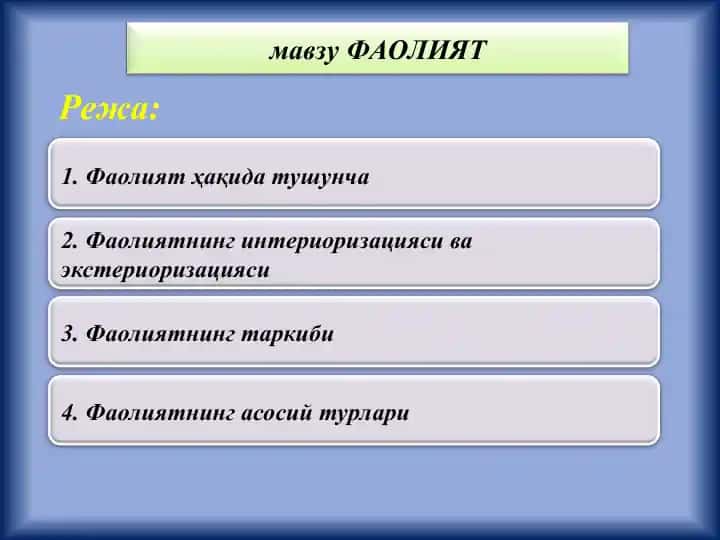 мавзу ФАОЛИЯТ

Режа:

1. Фаолият ҳақида тушунча

2. Фаолиятнинг интериоризацияси ва экстериоризацияси

3. Фаолиятнинг таркиби

4. Фаолиятнинг асосий турлари